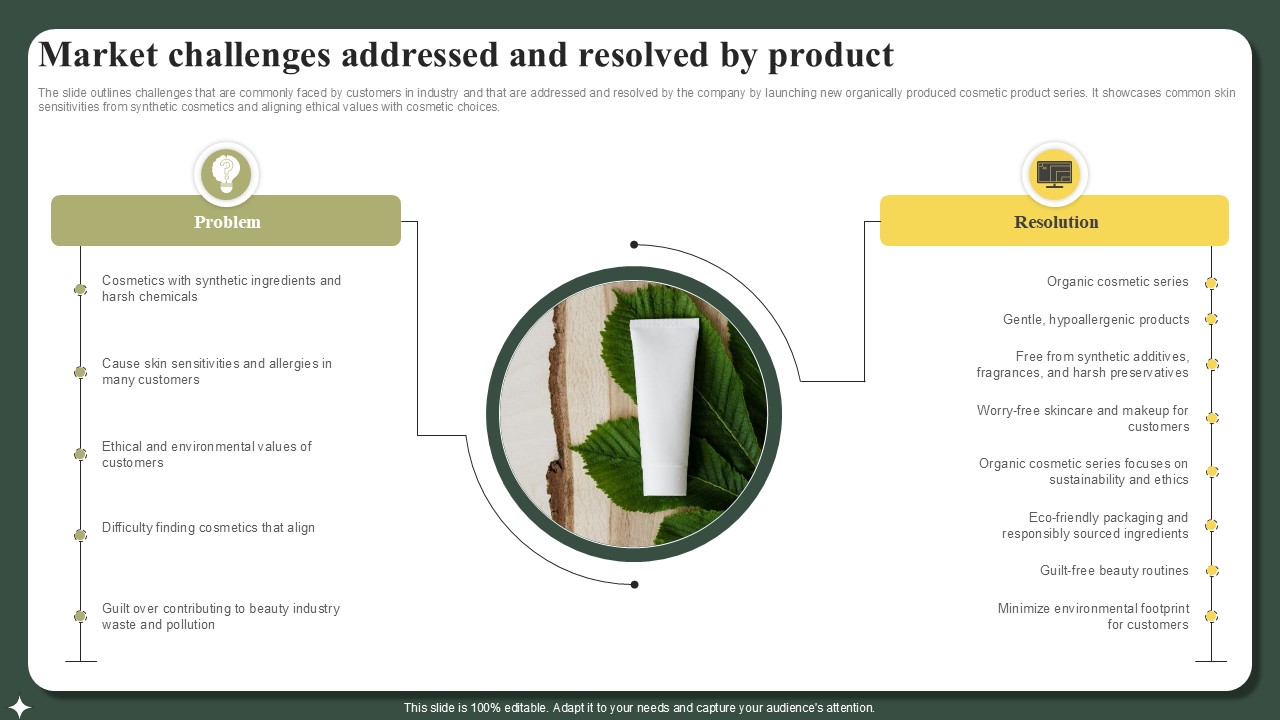 Market challenges addressed and resolved by product

The slide outlines challenges that are commonly faced by customers in industry and that are addressed and resolved by the company by launching new organically produced cosmetic product series. It showcases common skin sensitivities from synthetic cosmetics and aligning ethical values with cosmetic choices.

Problem

Cosmetics with synthetic ingredients and harsh chemicals

Cause skin sensitivities and allergies in many customers

Ethical and environmental values of customers

Difficulty finding cosmetics that align

Guilt over contributing to beauty industry waste and pollution

Resolution

Organic cosmetic series

Gentle, hypoallergenic products

Free from synthetic additives, fragrances, and harsh preservatives

Worry-free skincare and makeup for customers

Organic cosmetic series focuses on sustainability and ethics

Eco-friendly packaging and responsibly sourced ingredients

Guilt-free beauty routines

Minimize environmental footprint for customers

This slide is 100% editable. Adapt it to your needs and capture your audience's attention.